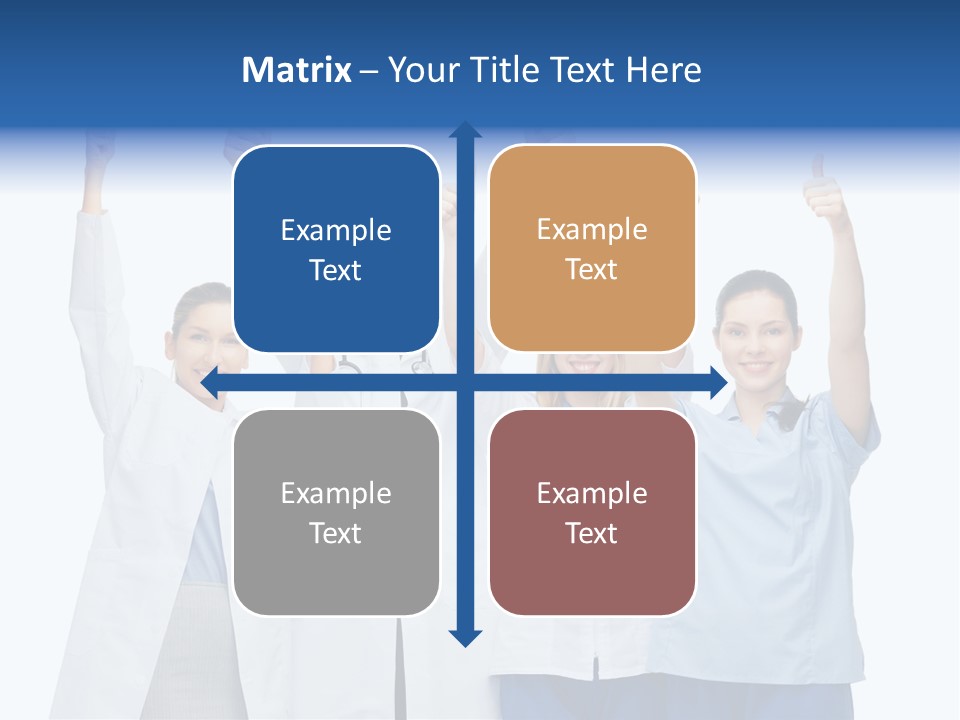 Matrix – Your Title Text Here

Example Text

Example Text

Example Text

Example Text